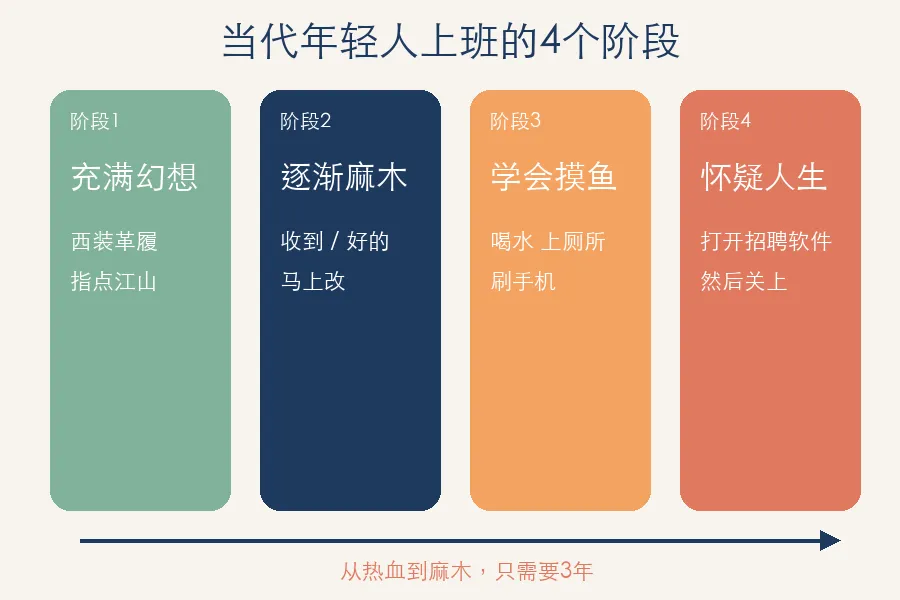 当代年轻人上班的4个阶段

阶段1
充满幻想
西装革履
指点江山

阶段2
逐渐麻木
收到 / 好的
马上改

阶段3
学会摸鱼
喝水 上厕所
刷手机

阶段4
怀疑人生
打开招聘软件
然后关上

从热血到麻木，只需要3年